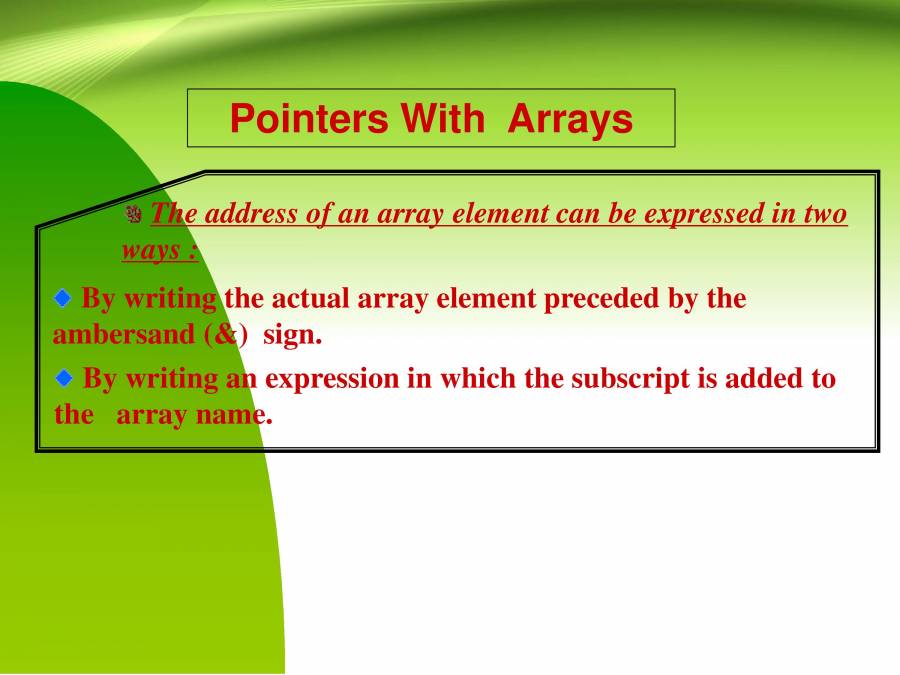 Pointers With Arrays

The address of an array element can be expressed in two ways :

By writing the actual array element preceded by the ambersand (&) sign.

By writing an expression in which the subscript is added to the array name.